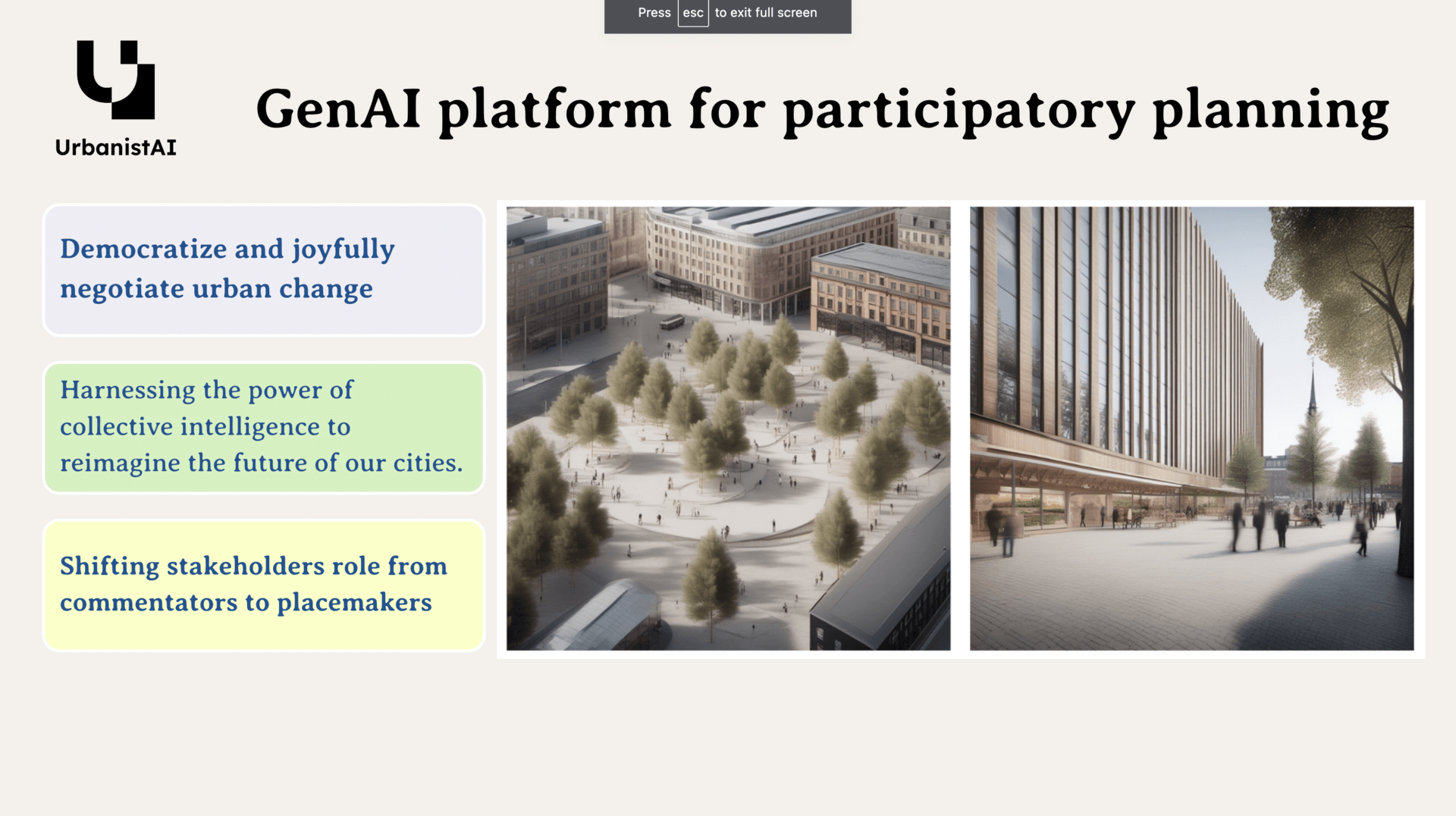 Press esc to exit full screen

UrbanistAI

GenAI platform for participatory planning

Democratize and joyfully negotiate urban change

Harnessing the power of collective intelligence to reimagine the future of our cities.

Shifting stakeholders role from commentators to placemakers